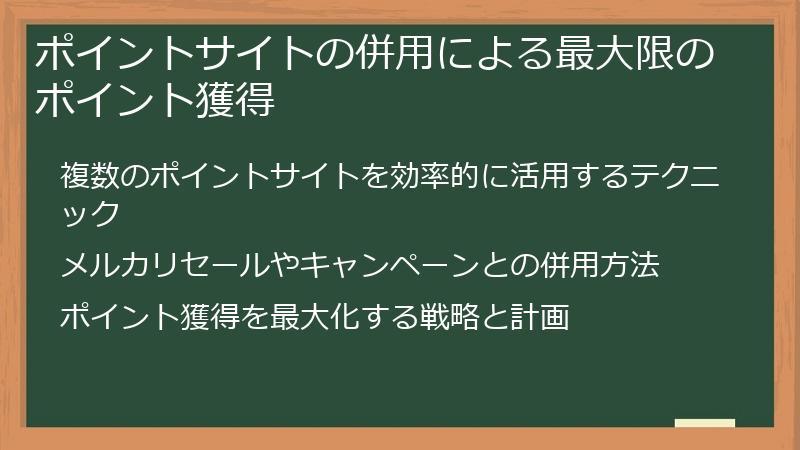 ポイントサイトの併用による最大限のポイント獲得

複数のポイントサイトを効率的に活用するテクニック

メルカリセールやキャンペーンとの併用方法

ポイント獲得を最大化する戦略と計画